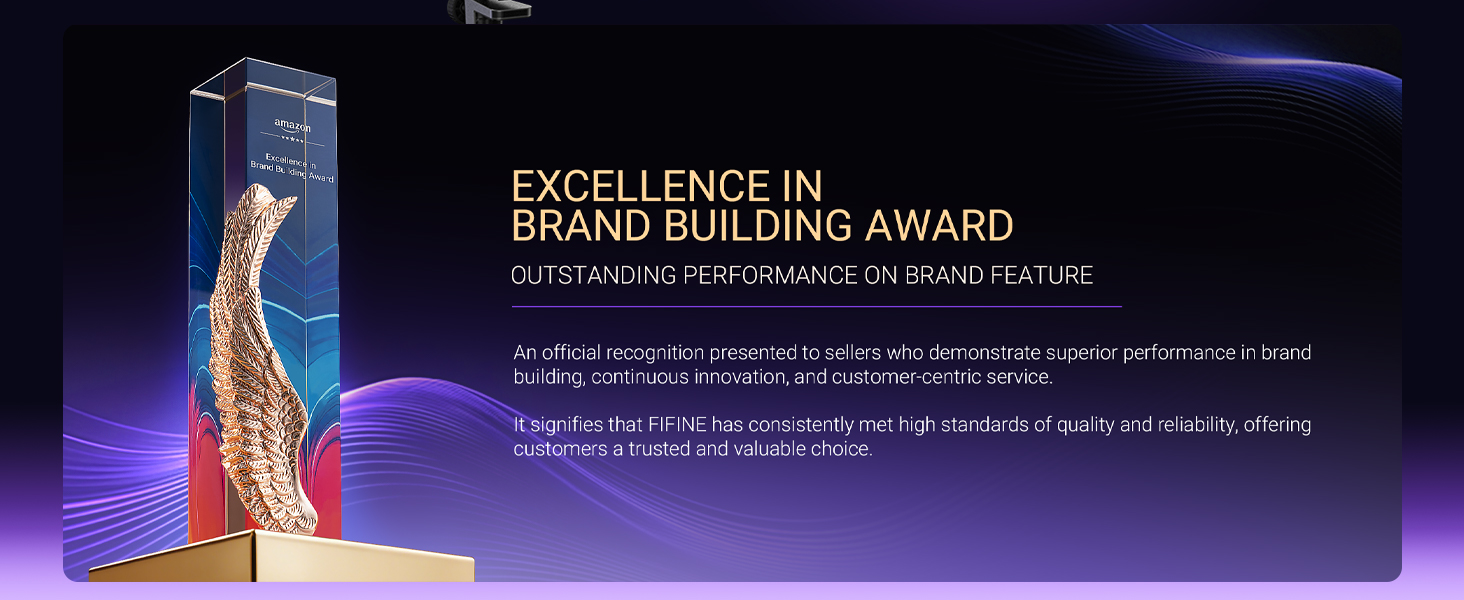 amazon

Excellence in Brand Building Award

EXCELLENCE IN
BRAND BUILDING AWARD

OUTSTANDING PERFORMANCE ON BRAND FEATURE

An official recognition presented to sellers who demonstrate superior performance in brand building, continuous innovation, and customer-centric service.

It signifies that FIFINE has consistently met high standards of quality and reliability, offering customers a trusted and valuable choice.